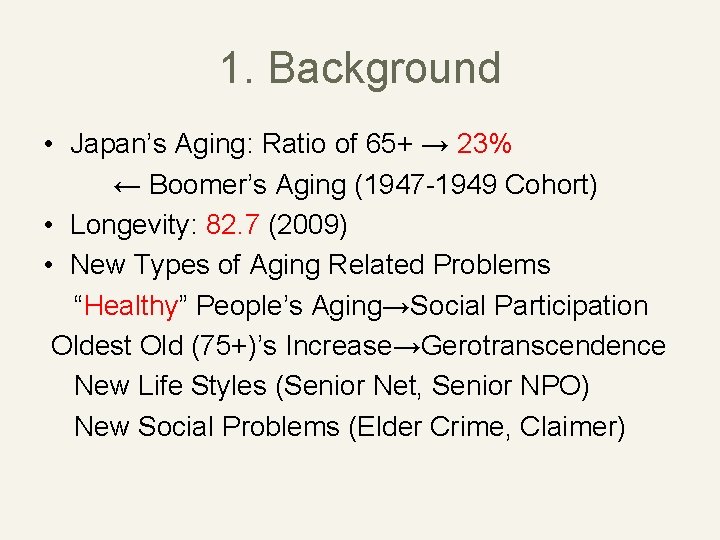 1. Background

• Japan’s Aging: Ratio of 65+ → 23%
← Boomer’s Aging (1947-1949 Cohort)
• Longevity: 82.7 (2009)
• New Types of Aging Related Problems
“Healthy” People’s Aging→Social Participation
Oldest Old (75+)’s Increase→Gerotranscendence
New Life Styles (Senior Net, Senior NPO)
New Social Problems (Elder Crime, Claimer)